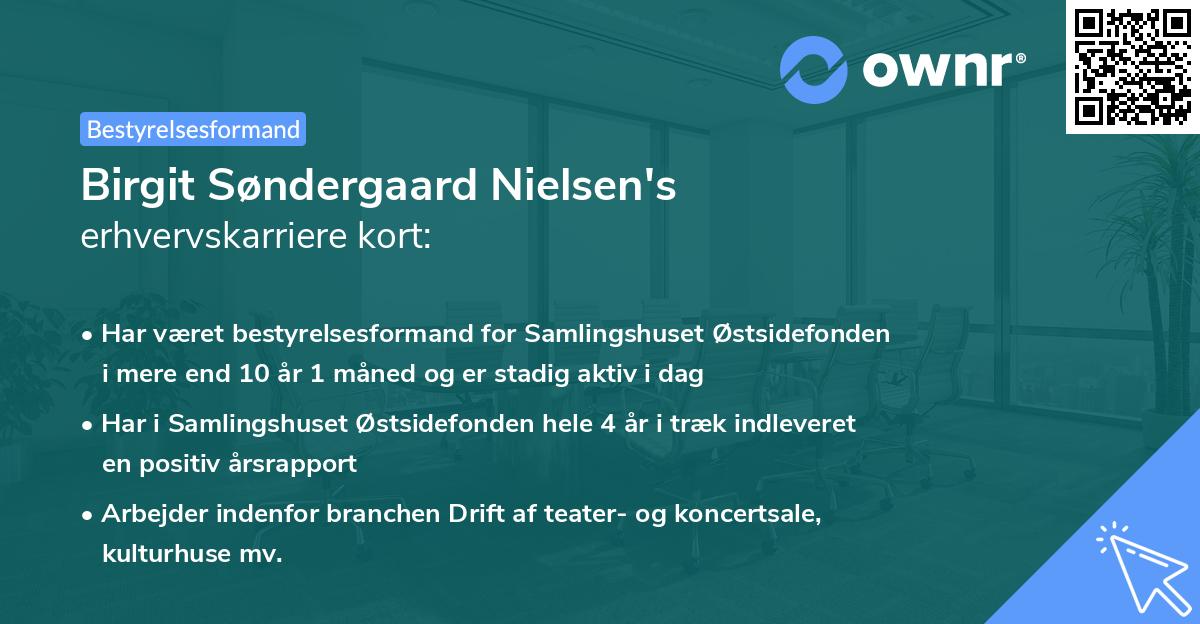 ownr®

Bestyrelsesformand

Birgit Søndergaard Nielsen's erhvervskarriere kort:

• Har været bestyrelsesformand for Samlingshuset Østsidefonden i mere end 10 år 1 måned og er stadig aktiv i dag

• Har i Samlingshuset Østsidefonden hele 4 år i træk indleveret en positiv årsrapport

• Arbejder indenfor branchen Drift af teater- og koncertsale, kulturhuse mv.